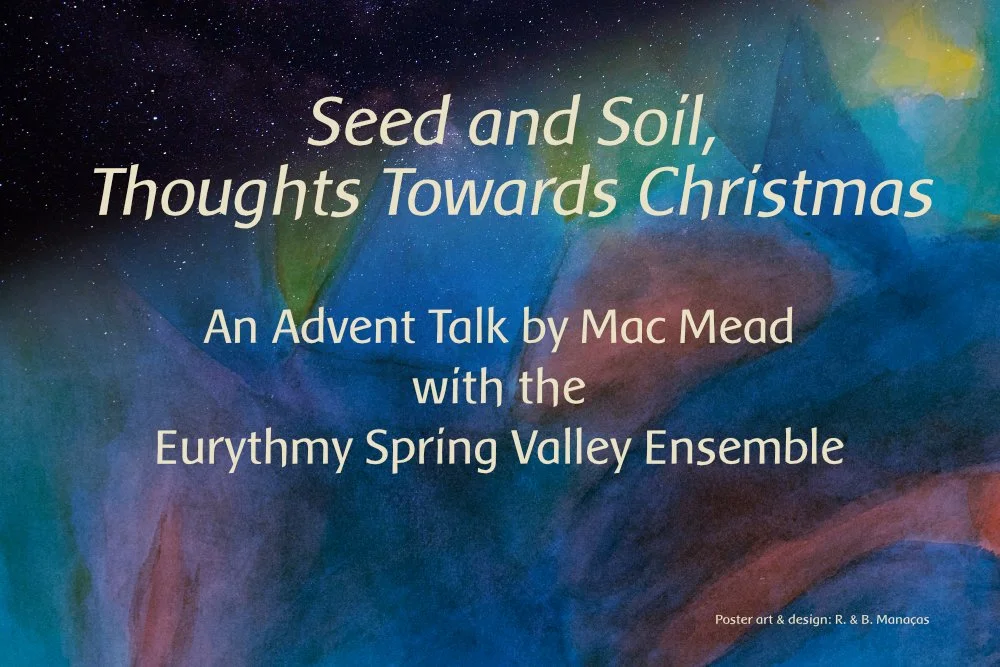 Seed and Soil,
Thoughts Towards Christmas

An Advent Talk by Mac Mead
with the
Eurythmy Spring Valley Ensemble

Poster art & design: R. & B. Manaças